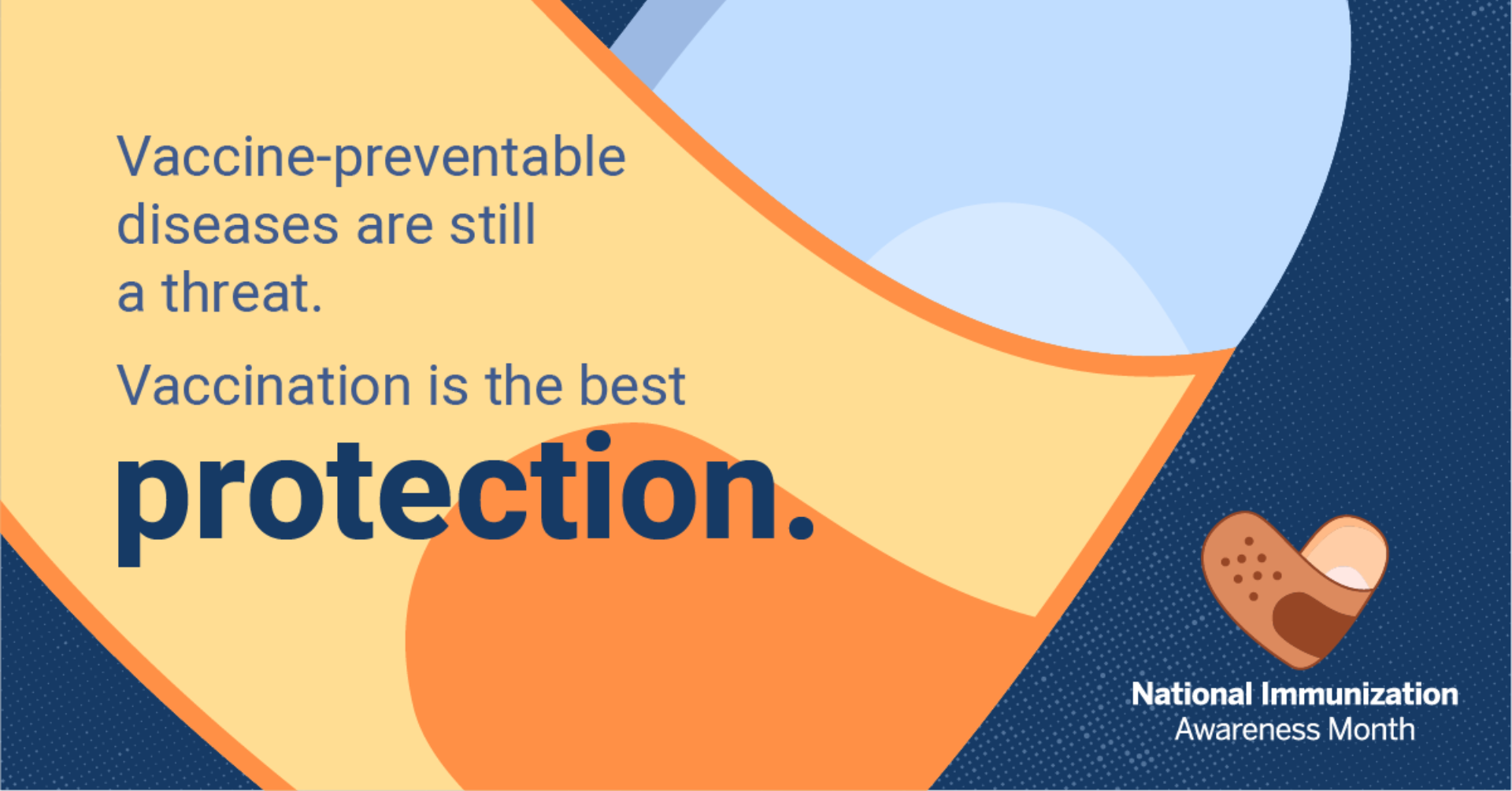 Vaccine-preventable diseases are still a threat.

Vaccination is the best protection.

National Immunization
Awareness Month